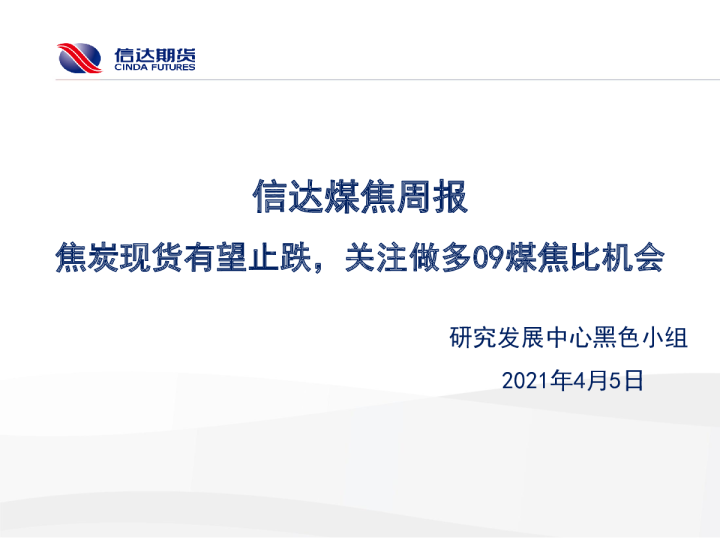 信达期货
CINDA FUTURES

信达煤焦周报

焦炭现货有望止跌，关注做多09煤焦比机会

研究发展中心黑色小组

2021年4月5日